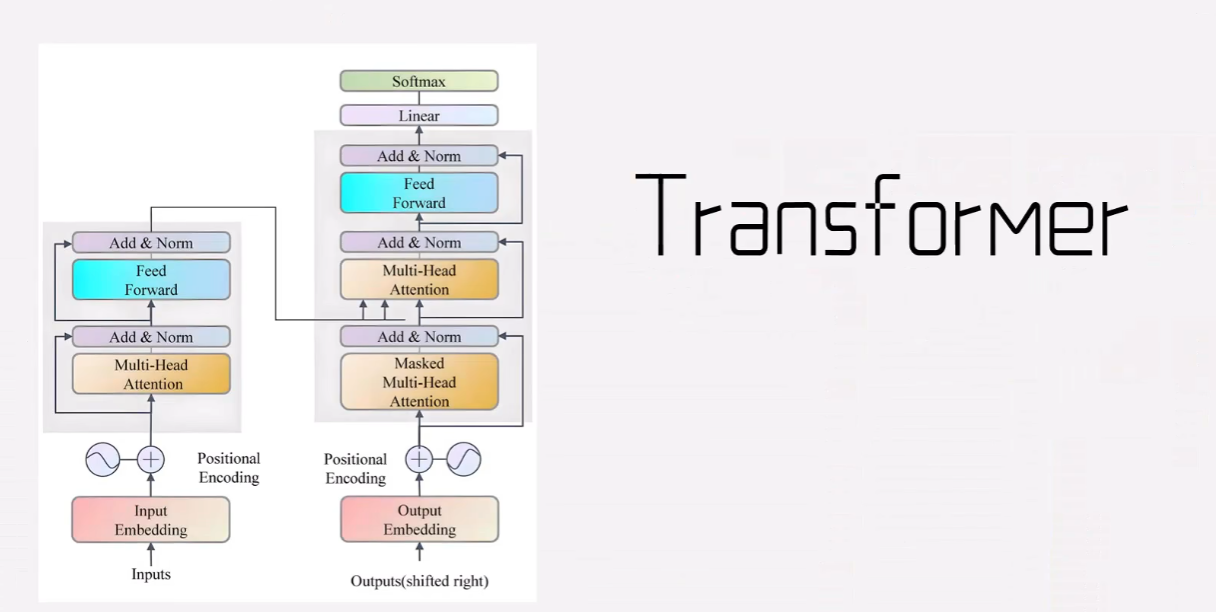 Softmax

Linear

Add & Norm

Feed Forward

Add & Norm

Multi-Head Attention

Add & Norm

Masked Multi-Head Attention

Positional Encoding

Output Embedding

Outputs(shifted right)

Add & Norm

Feed Forward

Add & Norm

Multi-Head Attention

Positional Encoding

Input Embedding

Inputs

Transformer